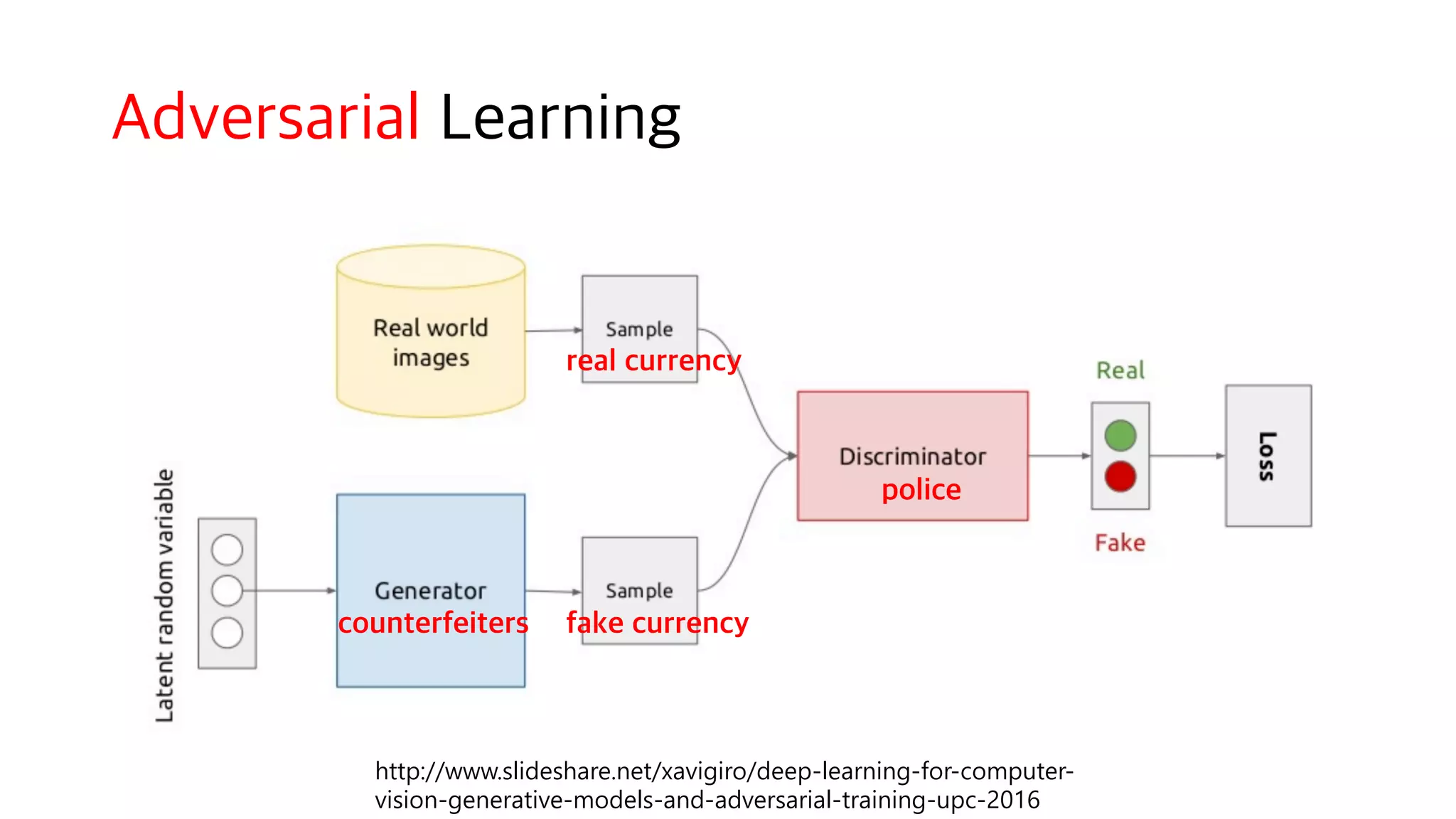 Adversarial Learning

Real world images

Sample
real currency

Latent random variable

Generator
counterfeiters

Sample
fake currency

Discriminator
police

Real

Fake

Loss

http://www.slideshare.net/xavigiro/deep-learning-for-computer-vision-generative-models-and-adversarial-training-upc-2016